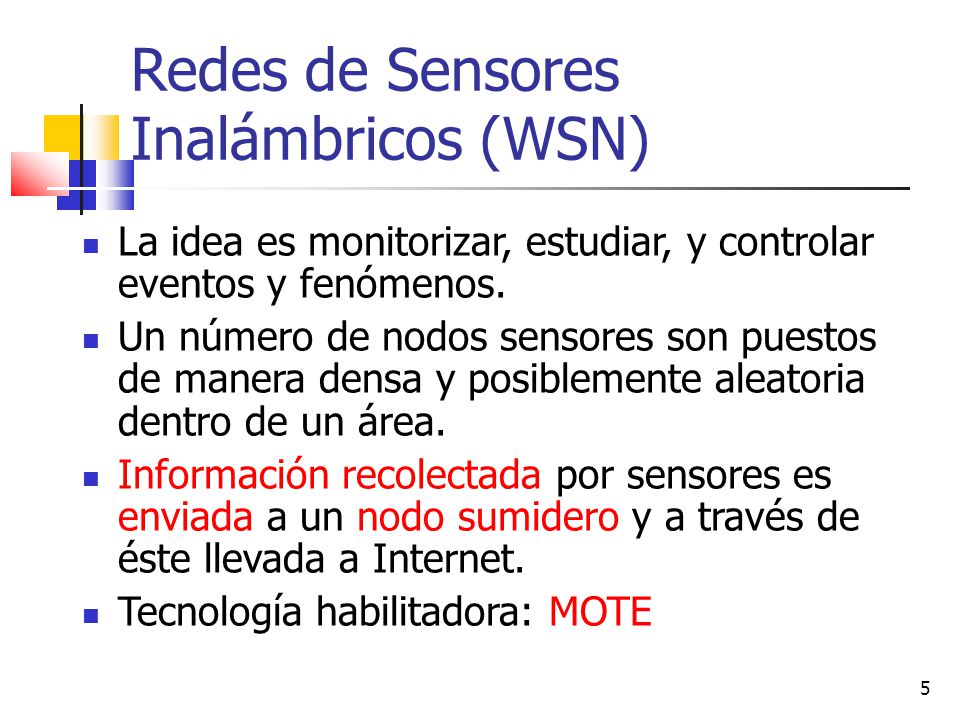 Redes de Sensores Inalámbricos (WSN)

- La idea es monitorizar, estudiar, y controlar eventos y fenómenos.
- Un número de nodos sensores son puestos de manera densa y posiblemente aleatoria dentro de un área.
- Información recolectada por sensores es enviada a un nodo sumidero y a través de éste llevada a Internet.
- Tecnología habilitadora: MOTE

5